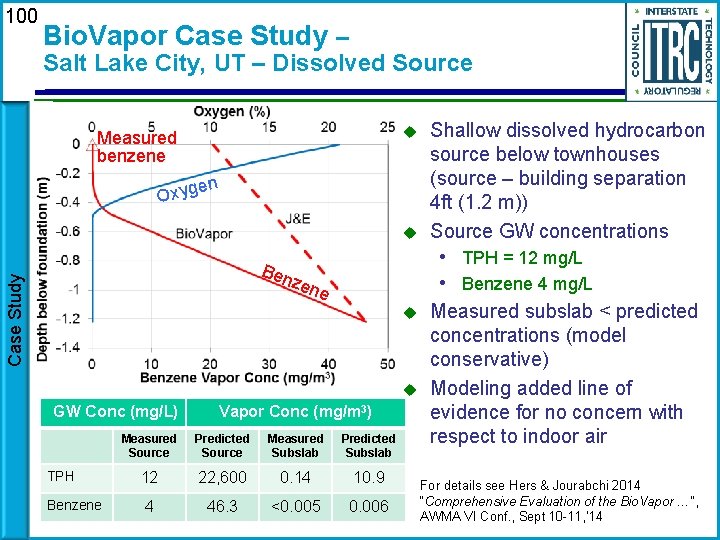 100

BioVapor Case Study –
Salt Lake City, UT – Dissolved Source

INTERSTATE TECHNOLOGY REGULATORY COUNCIL ITRC

Case Study

Oxygen (%)
0 5 10 15 20 25
Measured benzene
Oxygen
J&E
BioVapor
Benzene
Depth below foundation (m)
0 -0.2 -0.4 -0.6 -0.8 -1 -1.2 -1.4
0 10 20 30 40 50
Benzene Vapor Conc (mg/m$^3$)

| GW Conc (mg/L) | | Vapor Conc (mg/m$^3$) | | |
|---|---|---|---|---|
| | Measured Source | Predicted Source | Measured Subslab | Predicted Subslab |
| TPH | 12 | 22,600 | 0.14 | 10.9 |
| Benzene | 4 | 46.3 | <0.005 | 0.006 |

Shallow dissolved hydrocarbon source below townhouses (source – building separation 4ft (1.2 m))

Source GW concentrations
• TPH = 12 mg/L
• Benzene 4 mg/L

Measured subslab < predicted concentrations (model conservative)

Modeling added line of evidence for no concern with respect to indoor air

For details see Hers & Jourabchi 2014 "Comprehensive Evaluation of the BioVapor ...", AWMA VI Conf., Sept 10-11,'14